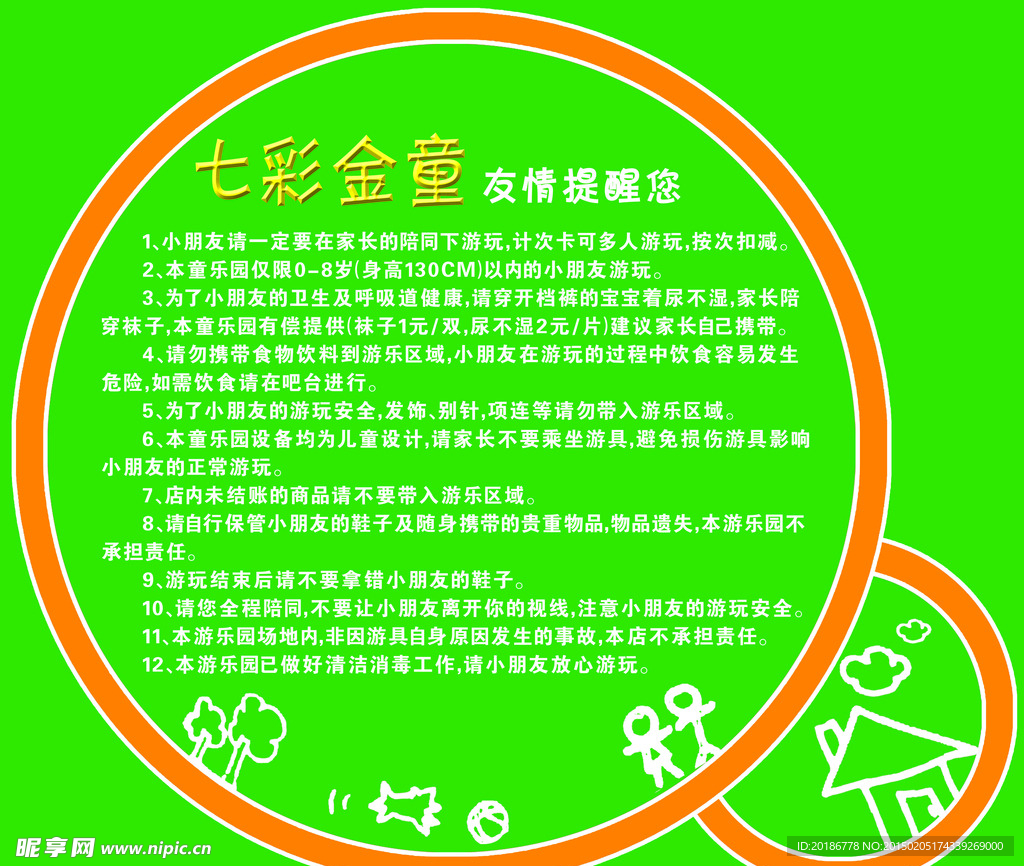 七彩金童 友情提醒您

1、小朋友请一定要在家长的陪同下游玩,计次卡可多人游玩,按次扣减。

2、本童乐园仅限0-8岁(身高130CM)以内的小朋友游玩。

3、为了小朋友的卫生及呼吸道健康,请穿开档裤的宝宝着尿不湿,家长陪穿袜子,本童乐园有偿提供(袜子1元/双,尿不湿2元/片)建议家长自己携带。

4、请勿携带食物饮料到游乐区域,小朋友在游玩的过程中饮食容易发生危险,如需饮食请在吧台进行。

5、为了小朋友的游玩安全,发饰、别针,项连等请勿带入游乐区域。

6、本童乐园设备均为儿童设计,请家长不要乘坐游具,避免损伤游具影响小朋友的正常游玩。

7、店内未结账的商品请不要带入游乐区域。

8、请自行保管小朋友的鞋子及随身携带的贵重物品,物品遗失,本游乐园不承担责任。

9、游玩结束后请不要拿错小朋友的鞋子。

10、请您全程陪同,不要让小朋友离开你的视线,注意小朋友的游玩安全。

11、本游乐园场地内,非因游具自身原因发生的事故,本店不承担责任。

12、本游乐园已做好清洁消毒工作,请小朋友放心游玩。

昵享网 www.nipic.cn

ID:20186778 NO:20150205174339269000